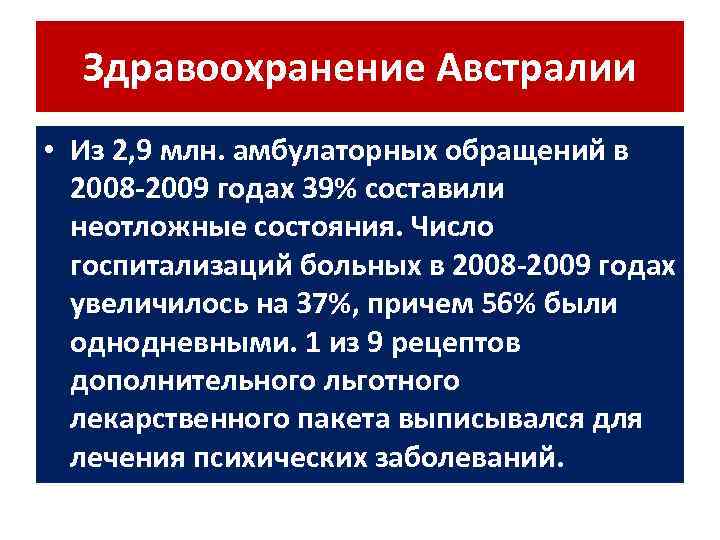 Здравоохранение Австралии

• Из 2,9 млн. амбулаторных обращений в 2008-2009 годах 39% составили неотложные состояния. Число госпитализаций больных в 2008-2009 годах увеличилось на 37%, причем 56% были однодневными. 1 из 9 рецептов дополнительного льготного лекарственного пакета выписывался для лечения психических заболеваний.